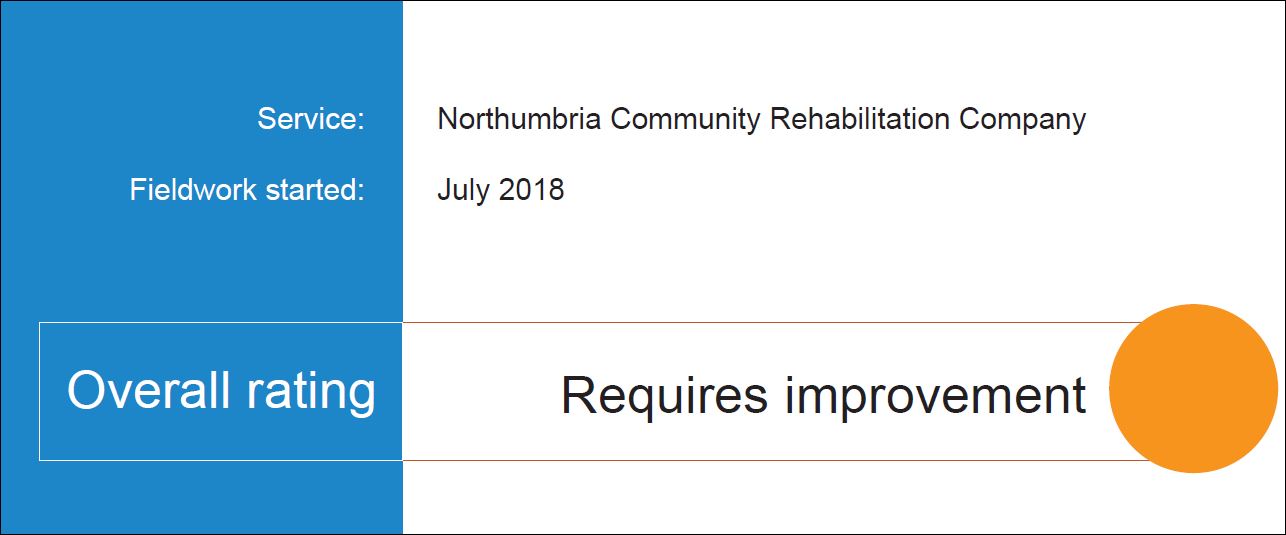 Service: Northumbria Community Rehabilitation Company

Fieldwork started: July 2018

Overall rating Requires improvement